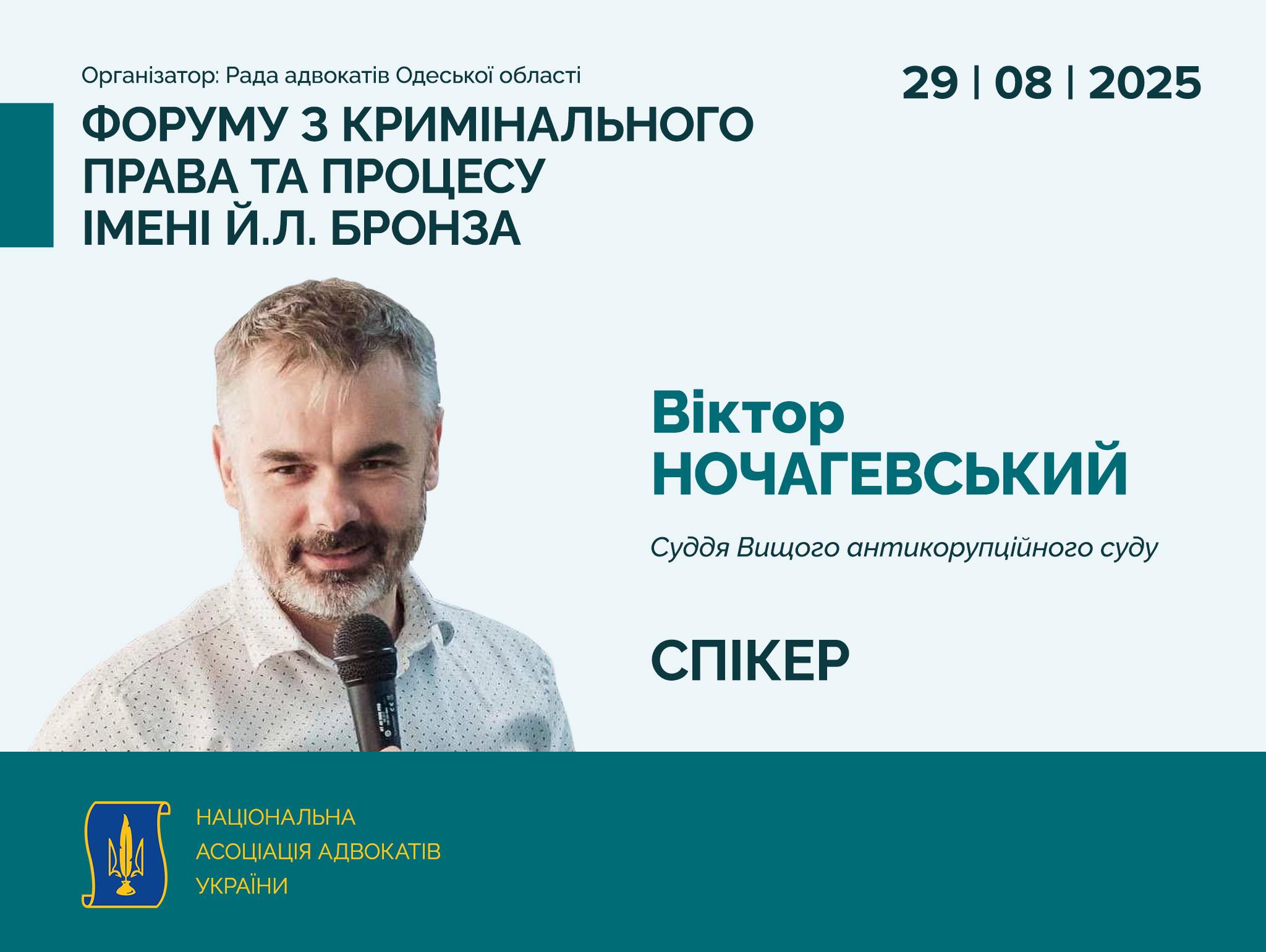 Організатор: Рада адвокатів Одеської області

29 | 08 | 2025

ФОРУМУ З КРИМІНАЛЬНОГО ПРАВА ТА ПРОЦЕСУ ІМЕНІ Й.Л. БРОНЗА

Віктор НОЧАГЕВСЬКИЙ

Суддя Вищого антикорупційного суду

СПІКЕР

НАЦІОНАЛЬНА АСОЦІАЦІЯ АДВОКАТІВ УКРАЇНИ